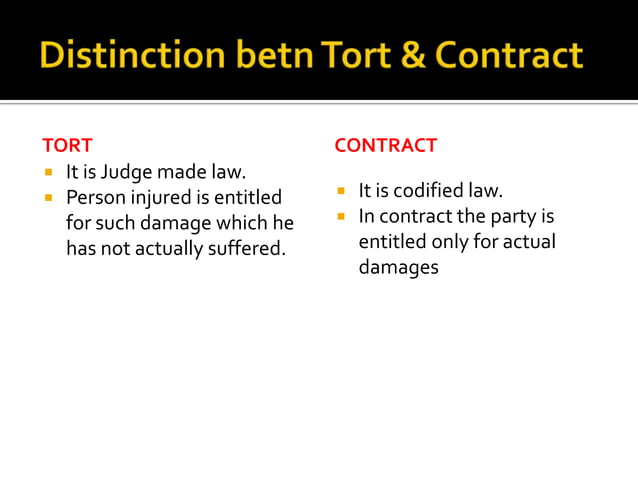 Distinction betn Tort & Contract

TORT

- It is Judge made law.
- Person injured is entitled for such damage which he has not actually suffered.

CONTRACT

- It is codified law.
- In contract the party is entitled only for actual damages